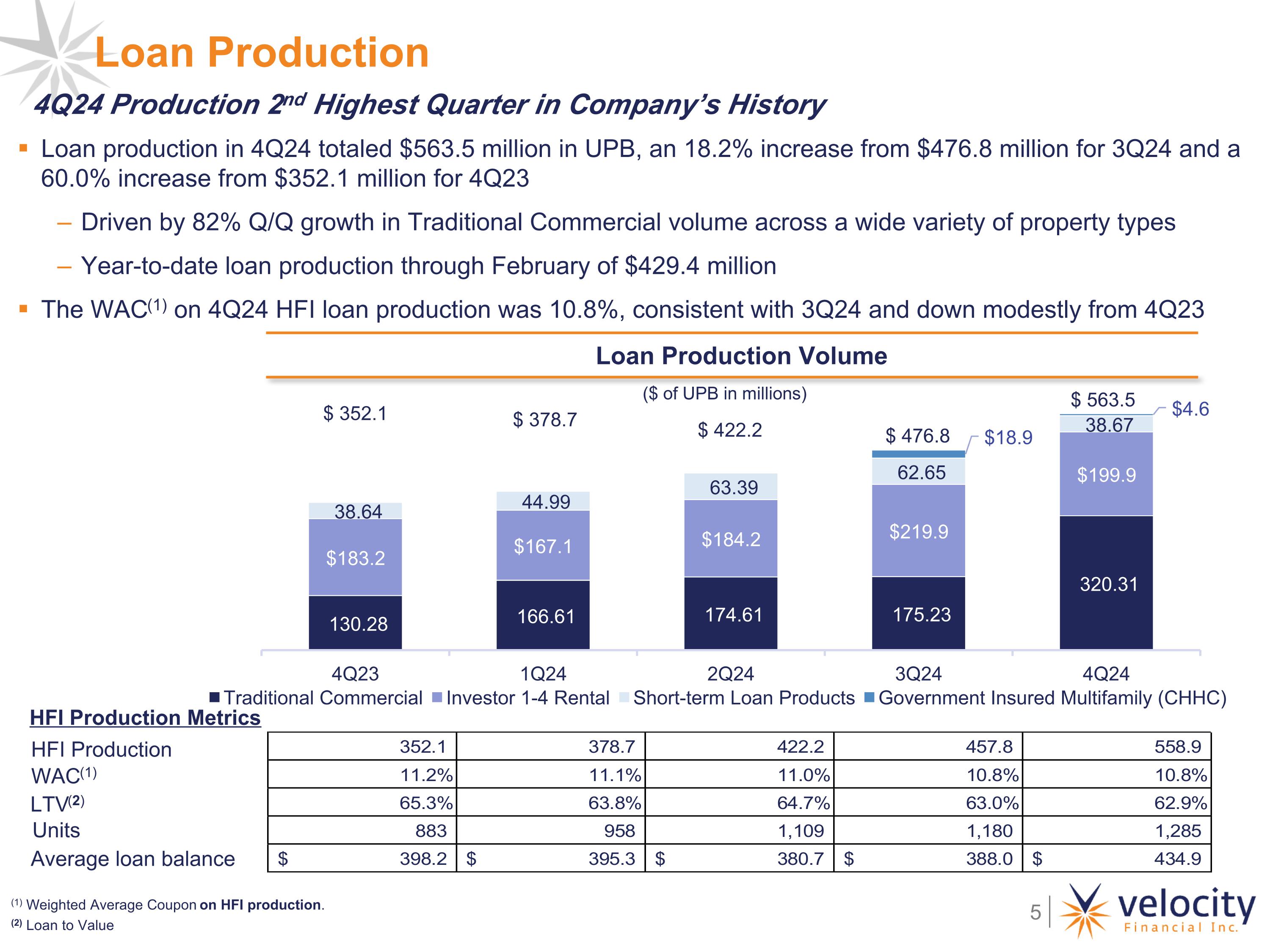 Loan Production

4Q24 Production 2$^{nd}$ Highest Quarter in Company's History

▪ Loan production in 4Q24 totaled \$563.5 million in UPB, an 18.2% increase from \$476.8 million for 3Q24 and a 60.0% increase from \$352.1 million for 4Q23

– Driven by 82% Q/Q growth in Traditional Commercial volume across a wide variety of property types

– Year-to-date loan production through February of \$429.4 million

▪ The WAC$^{(1)}$ on 4Q24 HFI loan production was 10.8%, consistent with 3Q24 and down modestly from 4Q23

Loan Production Volume

(\$ of UPB in millions)

\$ 352.1
38.64
\$183.2
130.28

\$ 378.7
44.99
\$167.1
166.61

\$ 422.2
63.39
\$184.2
174.61

\$ 476.8
\$18.9
62.65
\$219.9
175.23

\$ 563.5
\$4.6
38.67
\$199.9
320.31

4Q23 1Q24 2Q24 3Q24 4Q24

Traditional Commercial Investor 1-4 Rental Short-term Loan Products Government Insured Multifamily (CHHC)

HFI Production Metrics

| | | | | | |
|---|---|---|---|---|---|
| HFI Production | 352.1 | 378.7 | 422.2 | 457.8 | 558.9 |
| WAC$^{(1)}$ | 11.2% | 11.1% | 11.0% | 10.8% | 10.8% |
| LTV$^{(2)}$ | 65.3% | 63.8% | 64.7% | 63.0% | 62.9% |
| Units | 883 | 958 | 1,109 | 1,180 | 1,285 |
| Average loan balance | \$ 398.2 | \$ 395.3 | \$ 380.7 | \$ 388.0 | \$ 434.9 |

$^{(1)}$ Weighted Average Coupon on HFI production.
$^{(2)}$ Loan to Value

5

velocity Financial Inc.